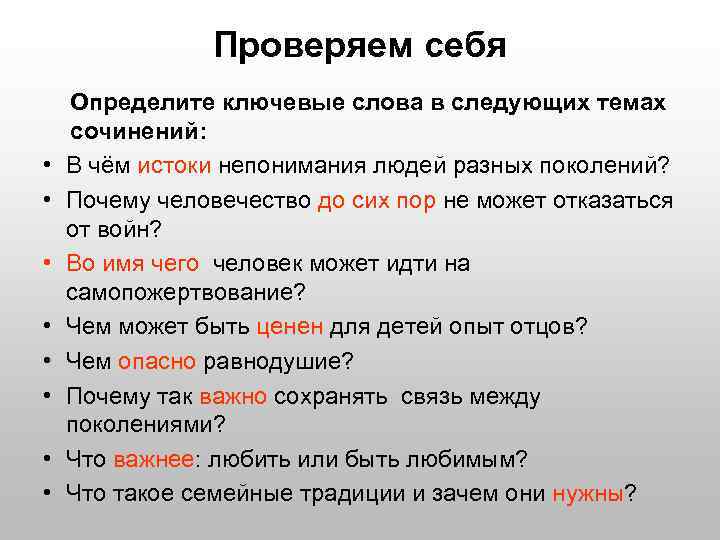 Проверяем себя

Определите ключевые слова в следующих темах сочинений:

• В чём истоки непонимания людей разных поколений?
• Почему человечество до сих пор не может отказаться от войн?
• Во имя чего человек может идти на самопожертвование?
• Чем может быть ценен для детей опыт отцов?
• Чем опасно равнодушие?
• Почему так важно сохранять связь между поколениями?
• Что важнее: любить или быть любимым?
• Что такое семейные традиции и зачем они нужны?